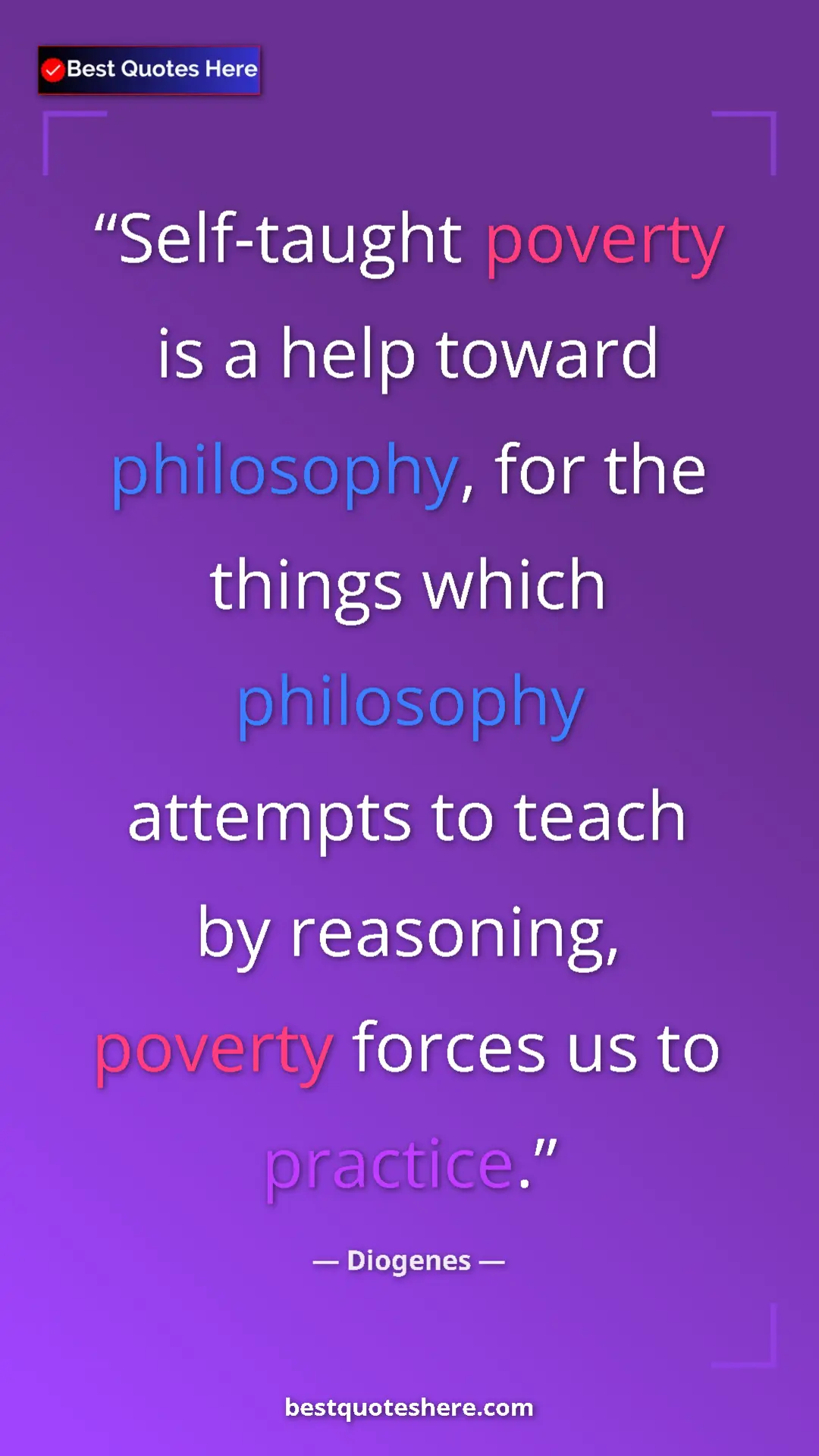 Best Quotes Here

“Self-taught poverty is a help toward philosophy, for the things which philosophy attempts to teach by reasoning, poverty forces us to practice.”

— Diogenes —

bestquoteshere.com